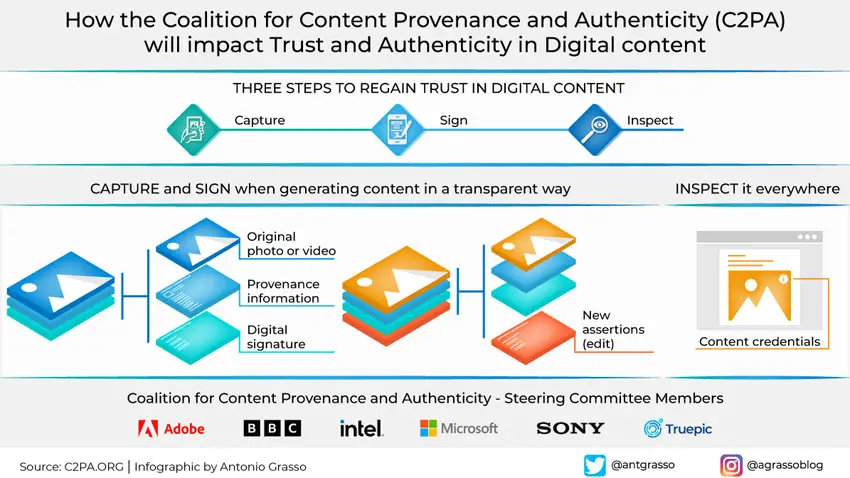 How the Coalition for Content Provenance and Authenticity (C2PA) will impact Trust and Authenticity in Digital content

THREE STEPS TO REGAIN TRUST IN DIGITAL CONTENT

Capture

Sign

Inspect

CAPTURE and SIGN when generating content in a transparent way

INSPECT it everywhere

Original photo or video

Provenance information

Digital signature

New assertions (edit)

Content credentials

Coalition for Content Provenance and Authenticity - Steering Committee Members

Adobe

BBC

intel.

Microsoft

SONY

Truepic

Source: C2PA.ORG | Infographic by Antonio Grasso

@antgrasso

@agrassoblog